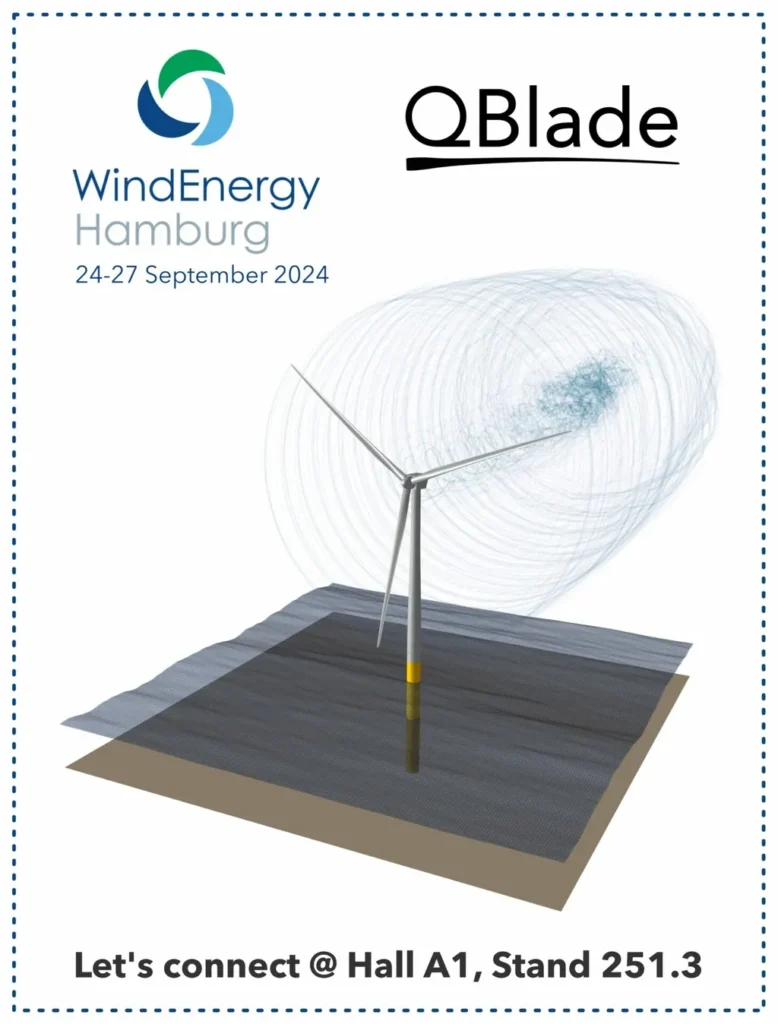 WindEnergy
Hamburg
24-27 September 2024

QBlade

Let's connect @ Hall A1, Stand 251.3